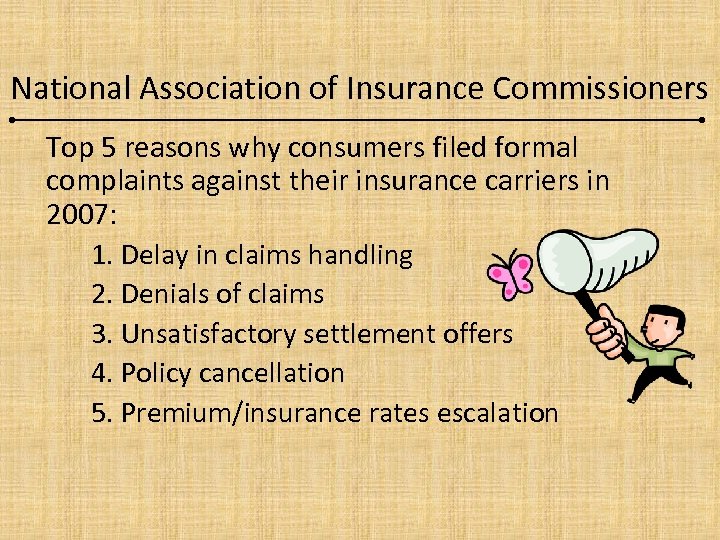 National Association of Insurance Commissioners

Top 5 reasons why consumers filed formal complaints against their insurance carriers in 2007:

1. Delay in claims handling
2. Denials of claims
3. Unsatisfactory settlement offers
4. Policy cancellation
5. Premium/insurance rates escalation